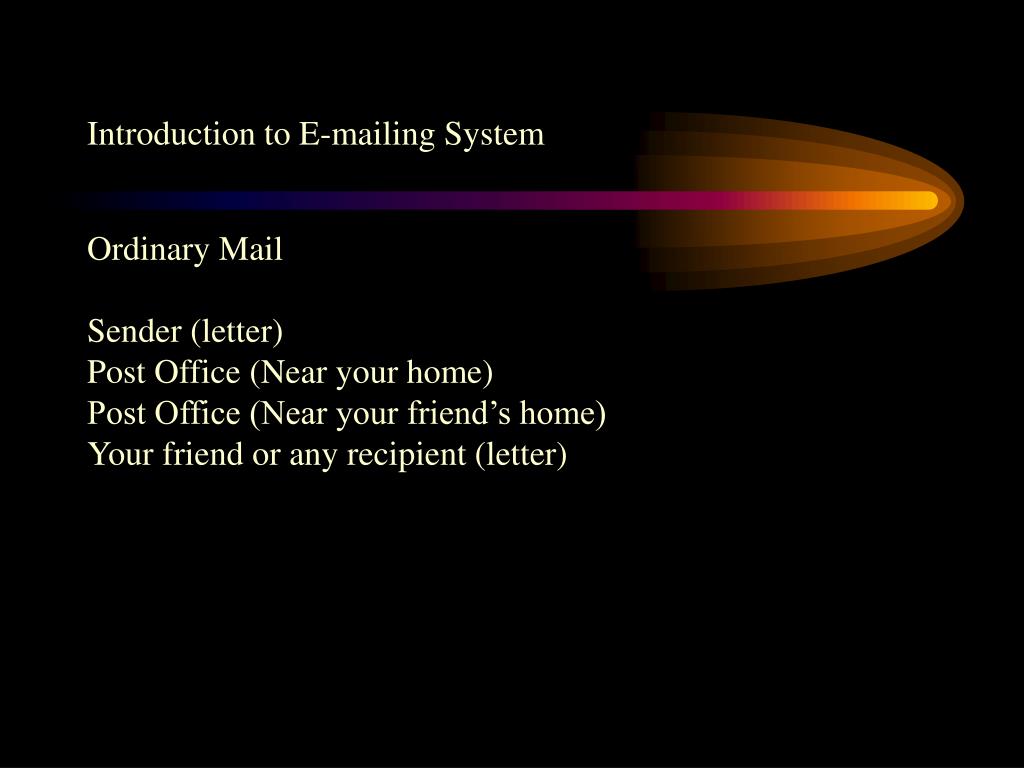 Introduction to E-mailing System

Ordinary Mail

Sender (letter)
Post Office (Near your home)
Post Office (Near your friend’s home)
Your friend or any recipient (letter)